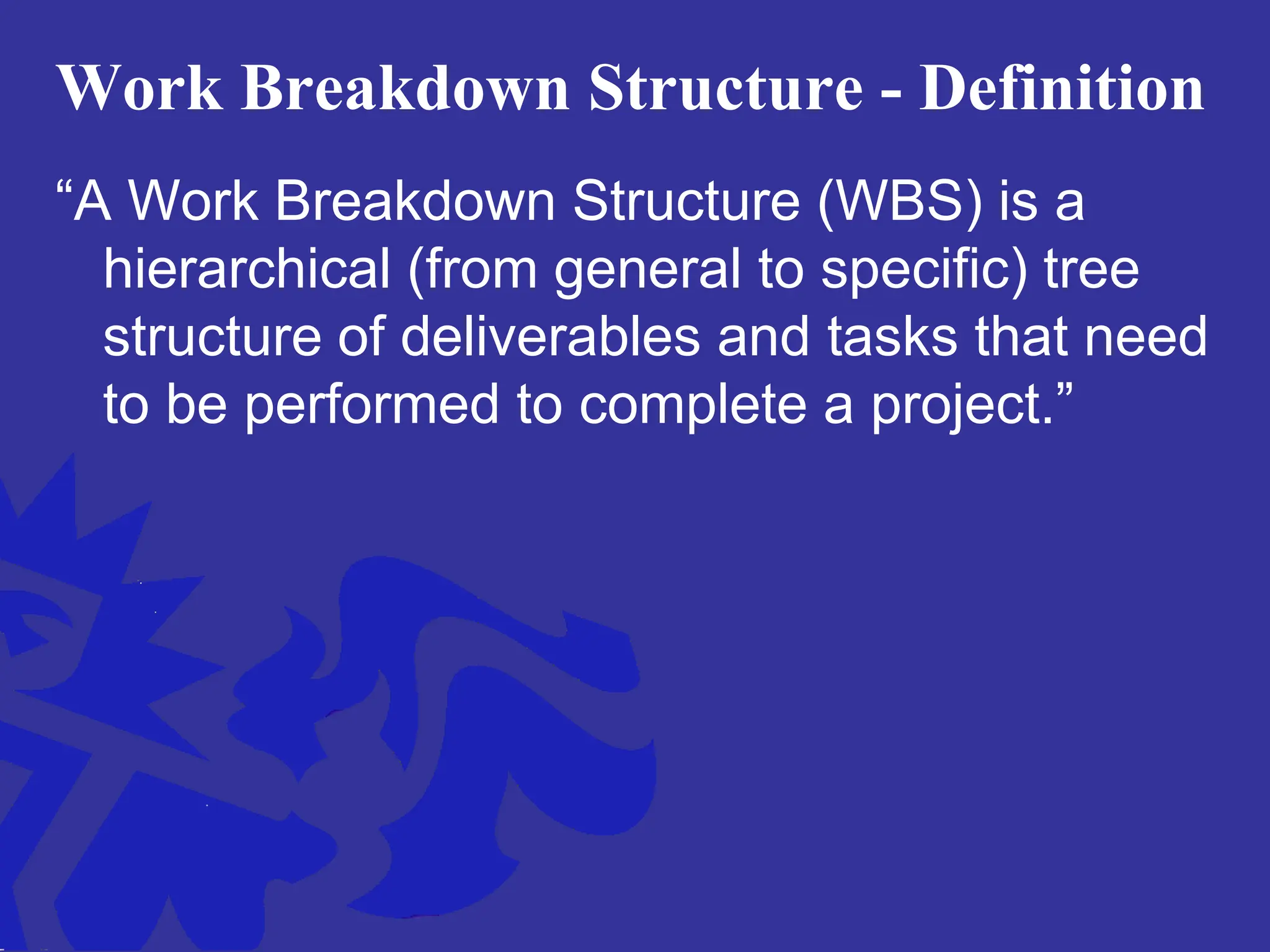 Work Breakdown Structure - Definition

“A Work Breakdown Structure (WBS) is a hierarchical (from general to specific) tree structure of deliverables and tasks that need to be performed to complete a project.”